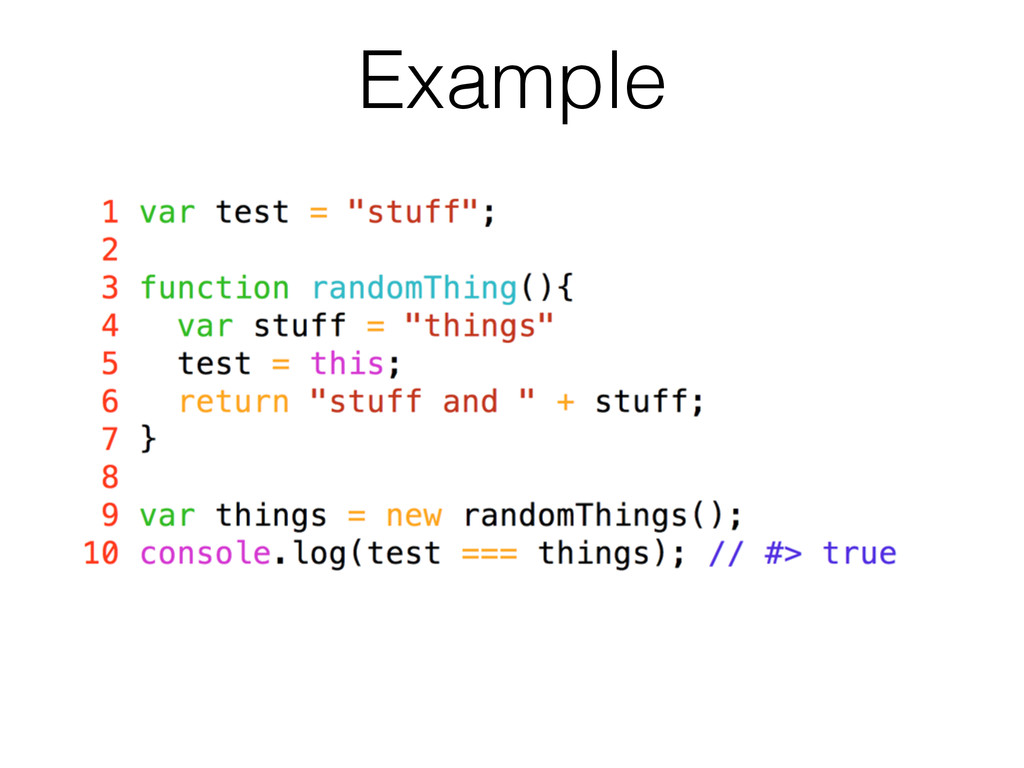 Example

1 var test = "stuff";
2
3 function randomThing(){
4   var stuff = "things"
5   test = this;
6   return "stuff and " + stuff;
7 }
8
9 var things = new randomThings();
10 console.log(test === things); // #> true